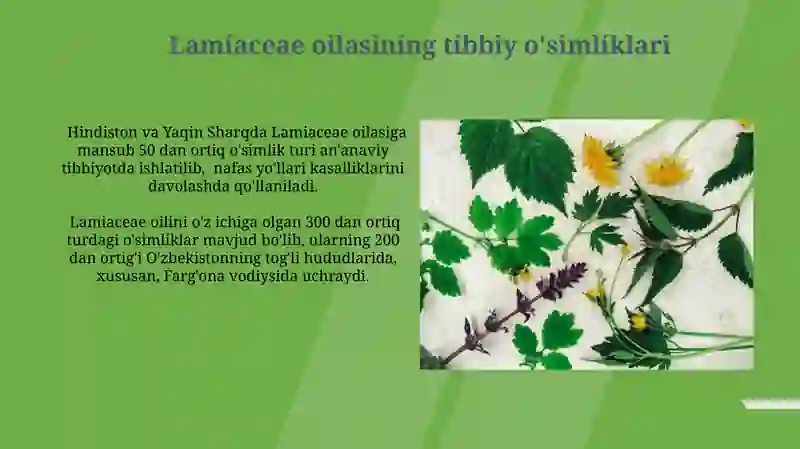 Lamiaceae oilasining tibbiy o'simliklari

Hindiston va Yaqin Sharqda Lamiaceae oilasiga mansub 50 dan ortiq o'simlik turi an'anaviy tibbiyotda ishlatilib, nafas yo'llari kasalliklarini davolashda qo'llaniladi.

Lamiaceae oilini o'z ichiga olgan 300 dan ortiq turdagi o'simliklar mavjud bo'lib, ularning 200 dan ortig'i O'zbekistonning tog'li hududlarida, xususan, Farg'ona vodiysida uchraydi.